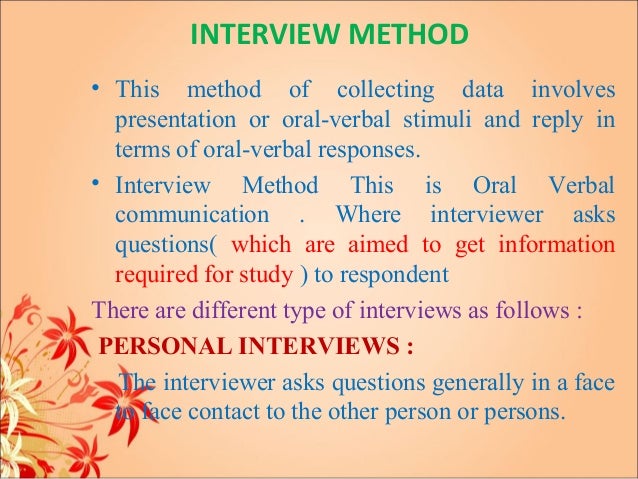 INTERVIEW METHOD

• This method of collecting data involves presentation or oral-verbal stimuli and reply in terms of oral-verbal responses.

• Interview Method This is Oral Verbal communication . Where interviewer asks questions( which are aimed to get information required for study ) to respondent

There are different type of interviews as follows :

PERSONAL INTERVIEWS :

The interviewer asks questions generally in a face to face contact to the other person or persons.